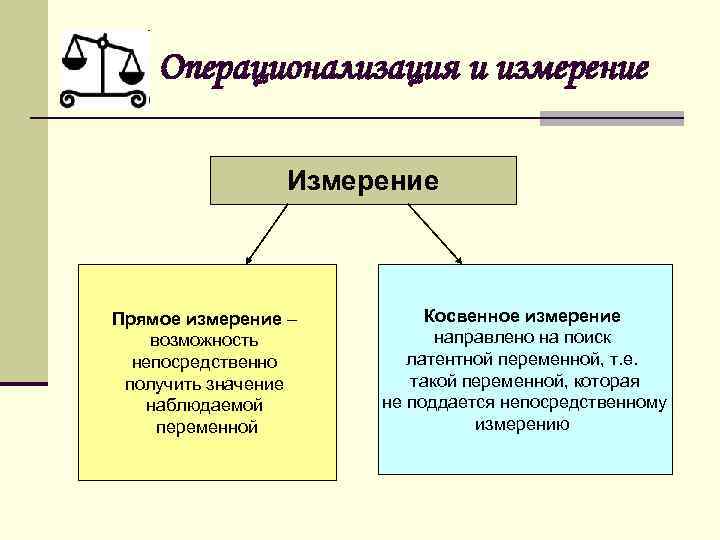 Операционализация и измерение

Измерение

Прямое измерение – возможность непосредственно получить значение наблюдаемой переменной

Косвенное измерение направлено на поиск латентной переменной, т.е. такой переменной, которая не поддается непосредственному измерению